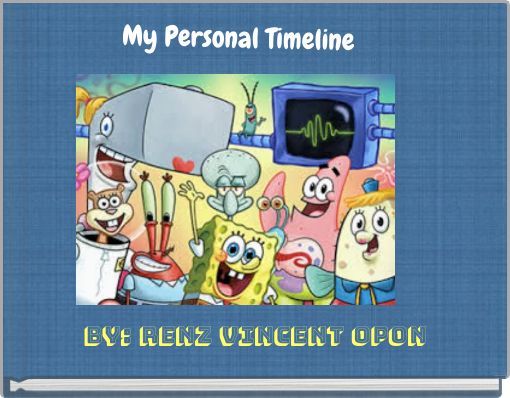 My Personal Timeline

BY: RENZ VINCENT OPON